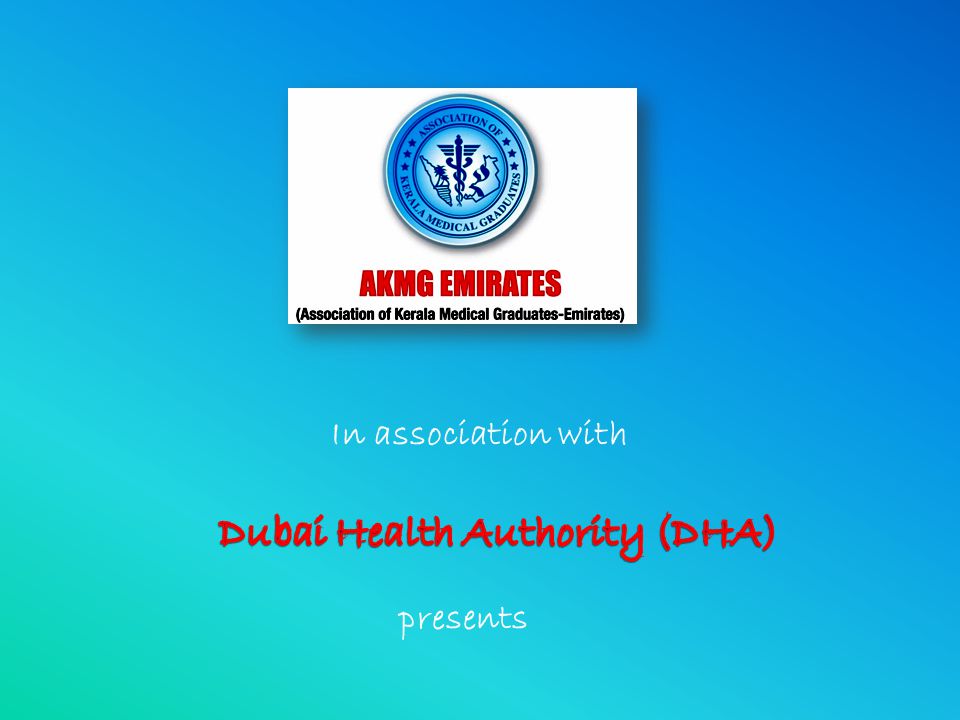 ASSOCIATION OF KERALA MEDICAL GRADUATES

AKMG EMIRATES

(Association of Kerala Medical Graduates-Emirates)

In association with

Dubai Health Authority (DHA)

presents